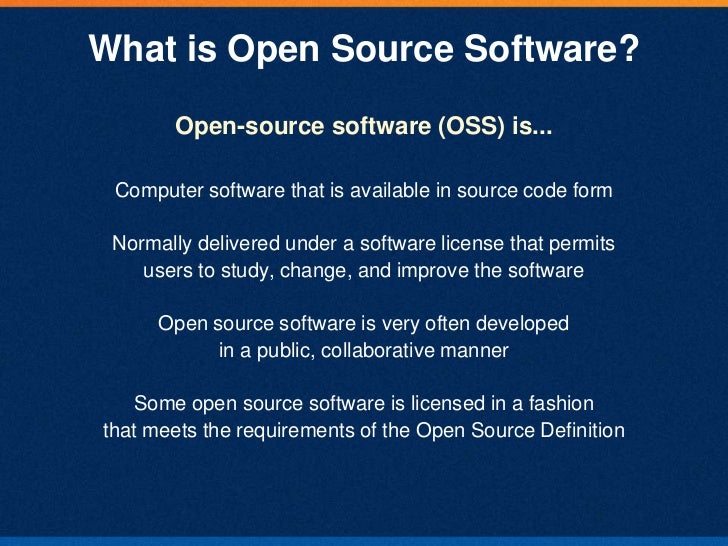 What is Open Source Software?

Open-source software (OSS) is...

Computer software that is available in source code form

Normally delivered under a software license that permits users to study, change, and improve the software

Open source software is very often developed in a public, collaborative manner

Some open source software is licensed in a fashion that meets the requirements of the Open Source Definition